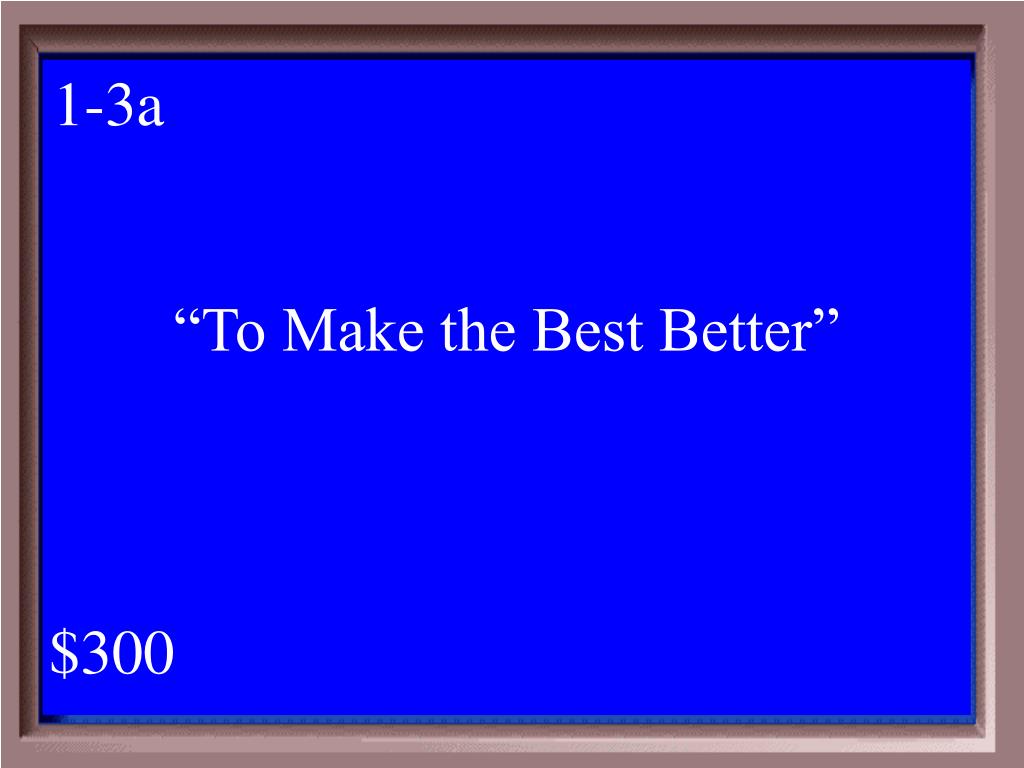 1-3a

“To Make the Best Better”

\$300